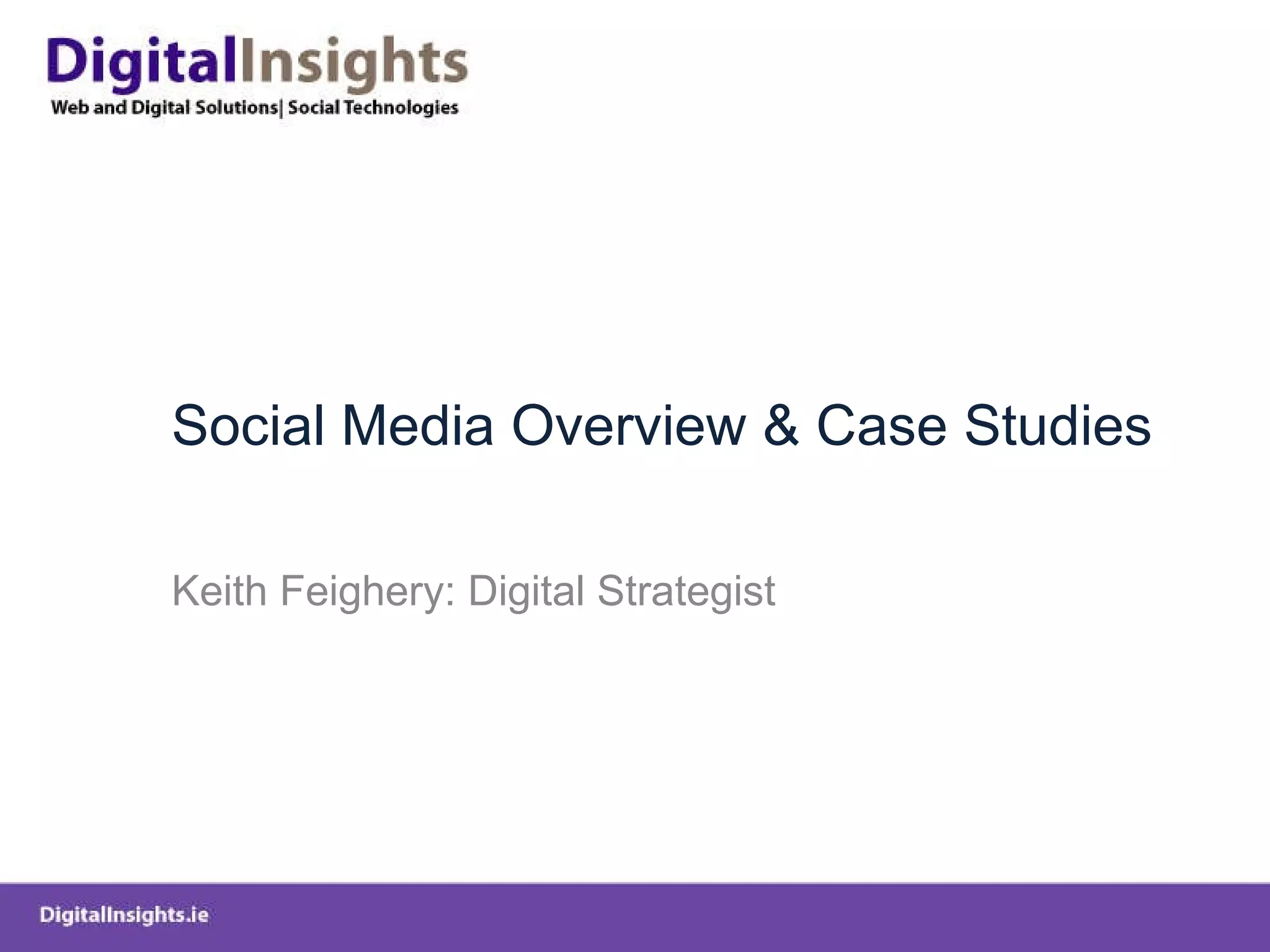 DigitalInsights
Web and Digital Solutions| Social Technologies

Social Media Overview & Case Studies

Keith Feighery: Digital Strategist

DigitalInsights.ie